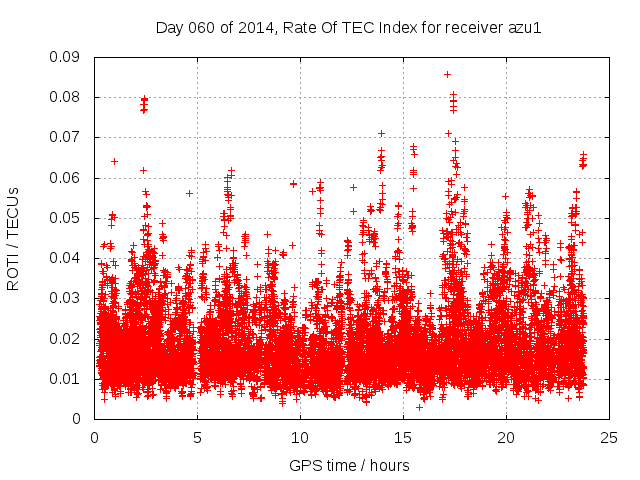 Day 060 of 2014, Rate Of TEC Index for receiver azu1

ROTI / TECUs

0.09
0.08
0.07
0.06
0.05
0.04
0.03
0.02
0.01
0

0
5
10
15
20
25

GPS time / hours